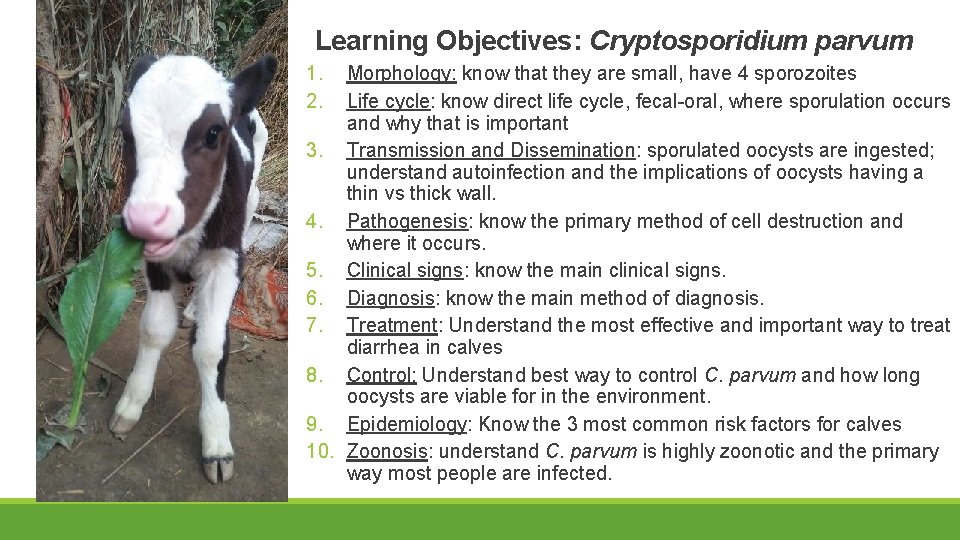 Learning Objectives: Cryptosporidium parvum

1. Morphology: know that they are small, have 4 sporozoites
2. Life cycle: know direct life cycle, fecal-oral, where sporulation occurs and why that is important
3. Transmission and Dissemination: sporulated oocysts are ingested; understand autoinfection and the implications of oocysts having a thin vs thick wall.
4. Pathogenesis: know the primary method of cell destruction and where it occurs.
5. Clinical signs: know the main clinical signs.
6. Diagnosis: know the main method of diagnosis.
7. Treatment: Understand the most effective and important way to treat diarrhea in calves
8. Control: Understand best way to control C. parvum and how long oocysts are viable for in the environment.
9. Epidemiology: Know the 3 most common risk factors for calves
10. Zoonosis: understand C. parvum is highly zoonotic and the primary way most people are infected.